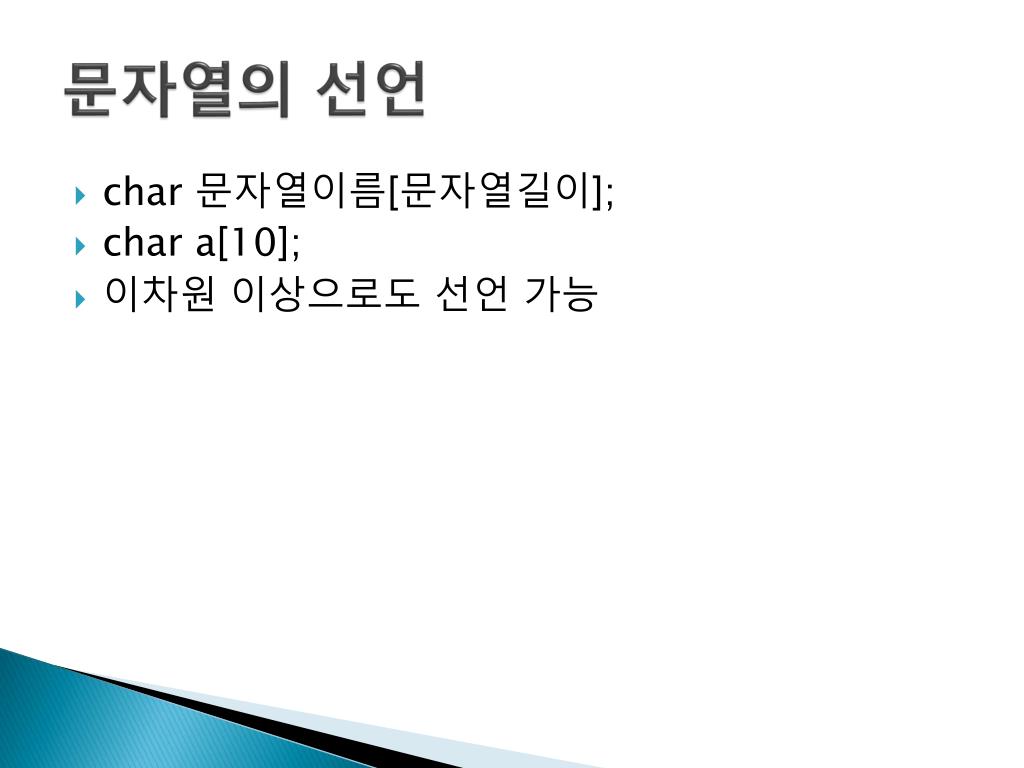 문자열의 선언

char 문자열이름[문자열길이];
char a[10];
이차원 이상으로도 선언 가능